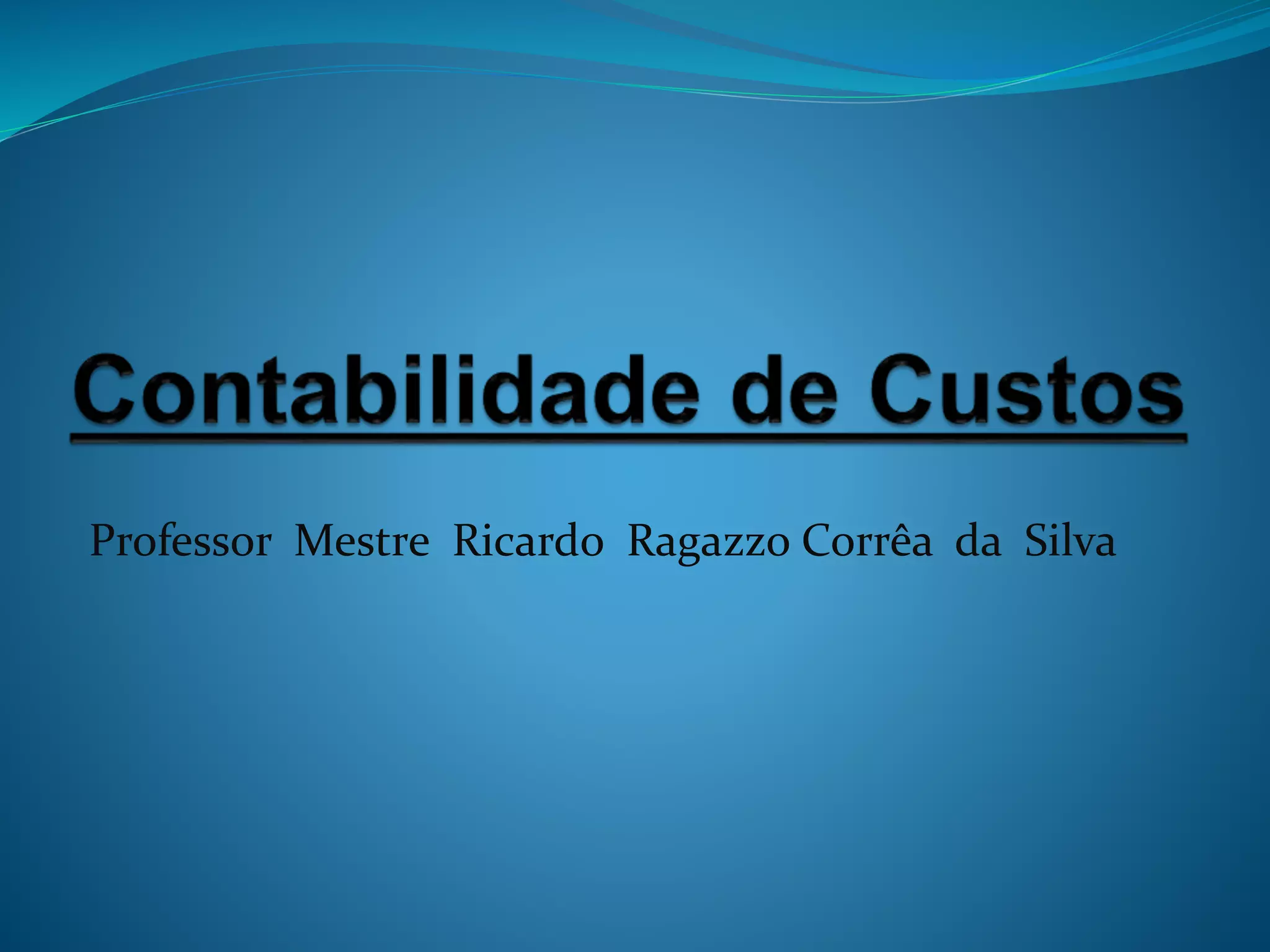 Contabilidade de Custos

Professor Mestre Ricardo Ragazzo Corrêa da Silva